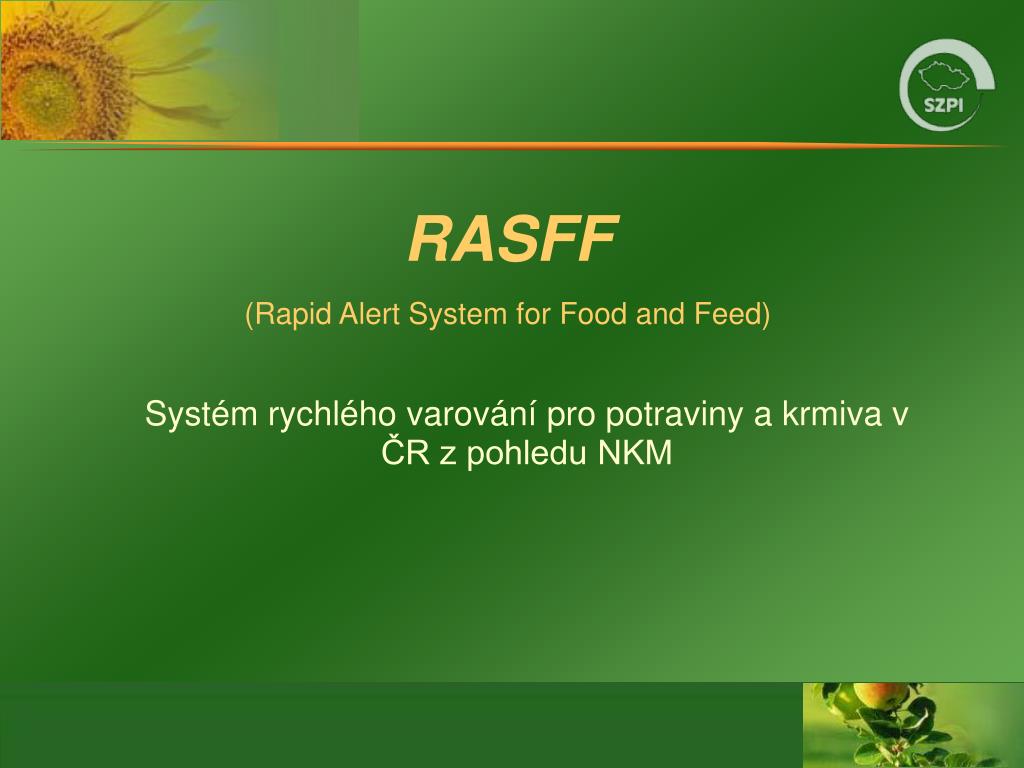 SZPI

RASFF

(Rapid Alert System for Food and Feed)

Systém rychlého varování pro potraviny a krmiva v ČR z pohledu NKM